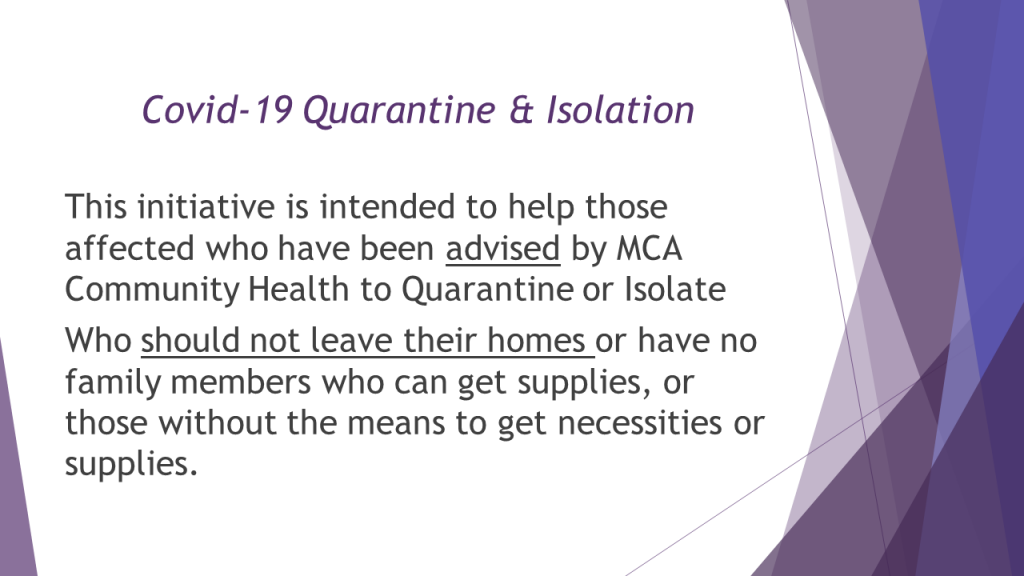 Covid-19 Quarantine & Isolation

This initiative is intended to help those affected who have been advised by MCA Community Health to Quarantine or Isolate

Who should not leave their homes or have no family members who can get supplies, or those without the means to get necessities or supplies.